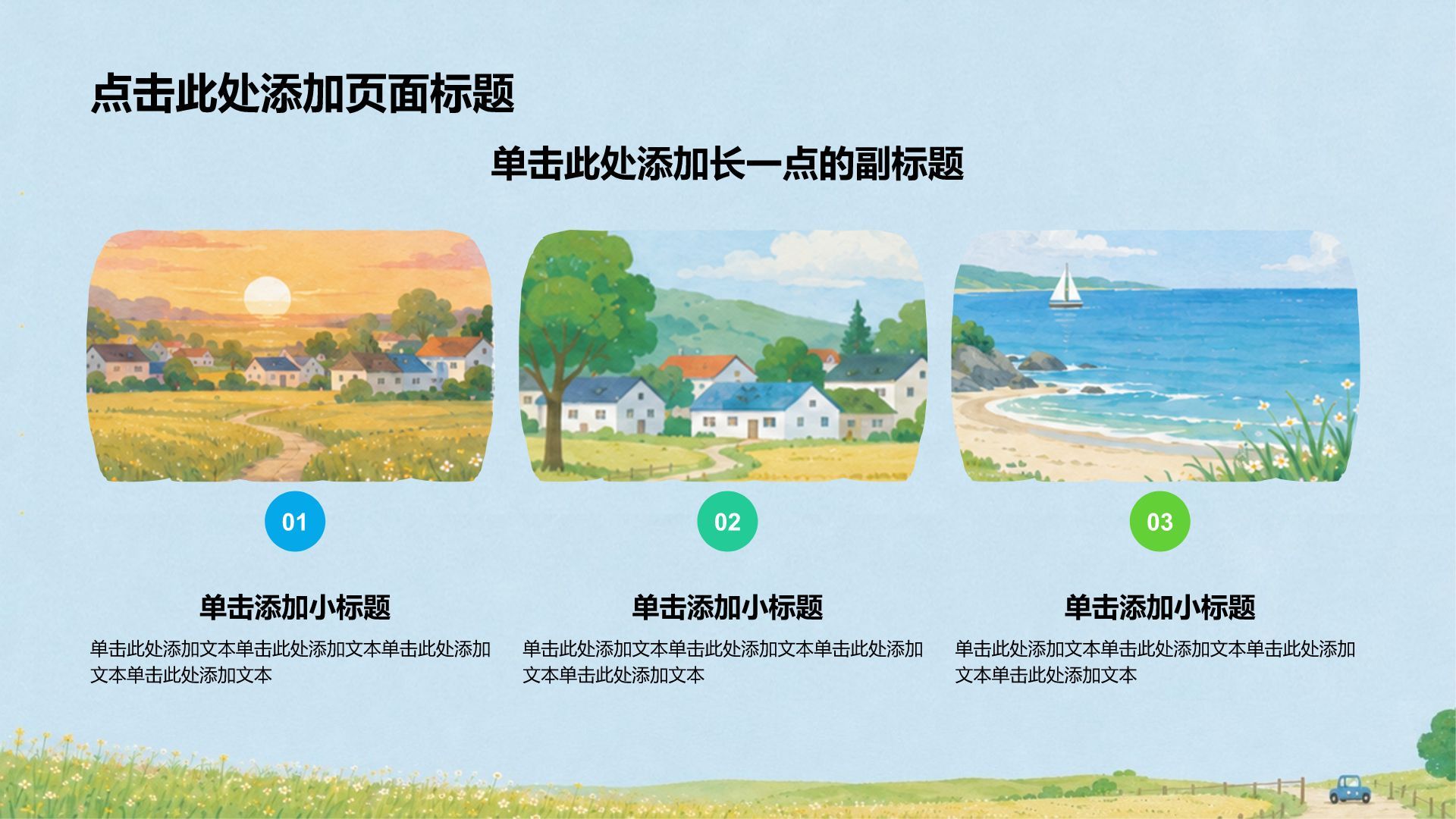 点击此处添加页面标题

单击此处添加长一点的副标题

01

单击添加小标题

单击此处添加文本单击此处添加文本单击此处添加文本单击此处添加文本

02

单击添加小标题

单击此处添加文本单击此处添加文本单击此处添加文本单击此处添加文本

03

单击添加小标题

单击此处添加文本单击此处添加文本单击此处添加文本单击此处添加文本